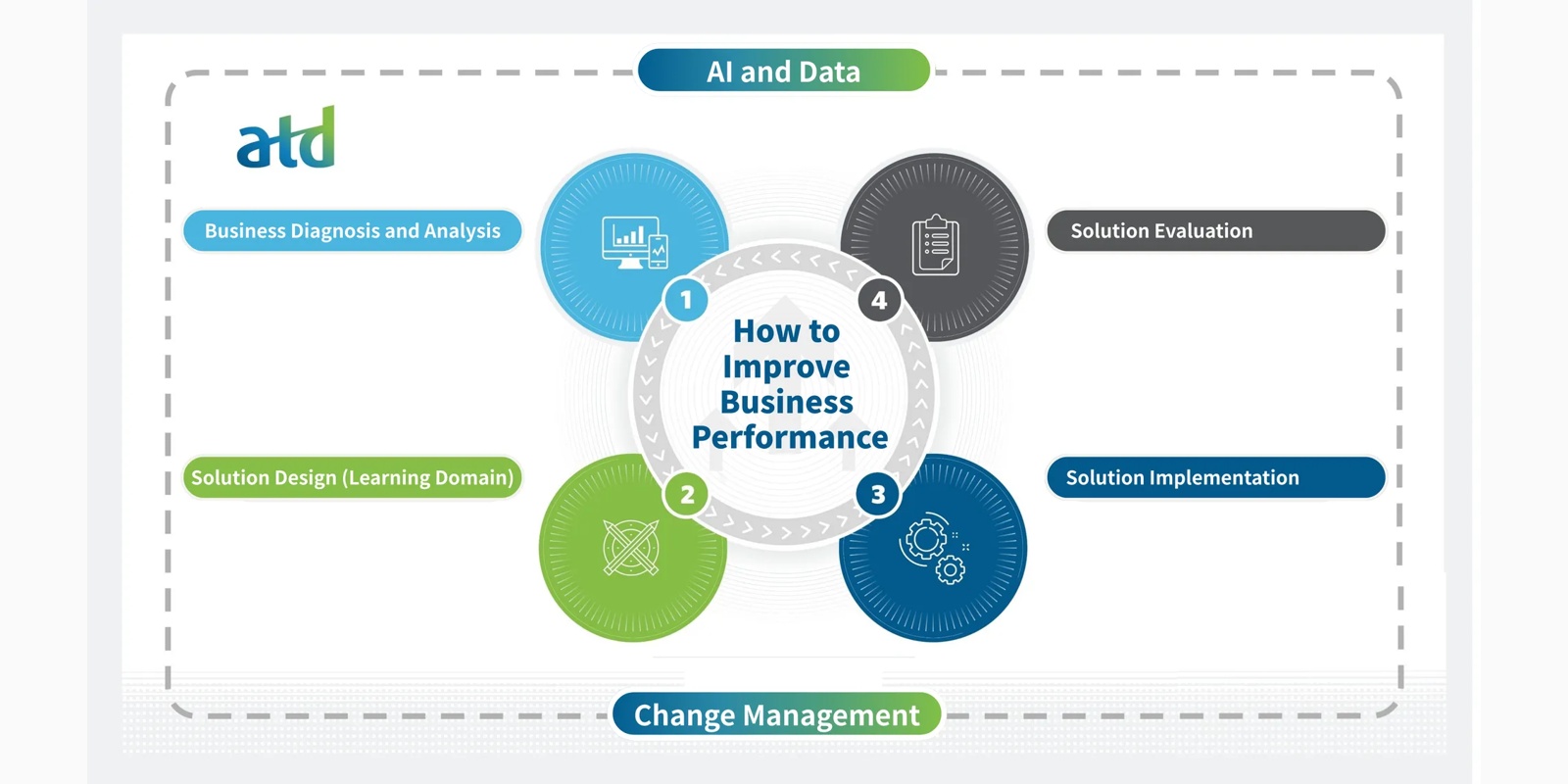 AI and Data

atd

Business Diagnosis and Analysis

Solution Evaluation

1

4

How to Improve Business Performance

2

3

Solution Design (Learning Domain)

Solution Implementation

Change Management